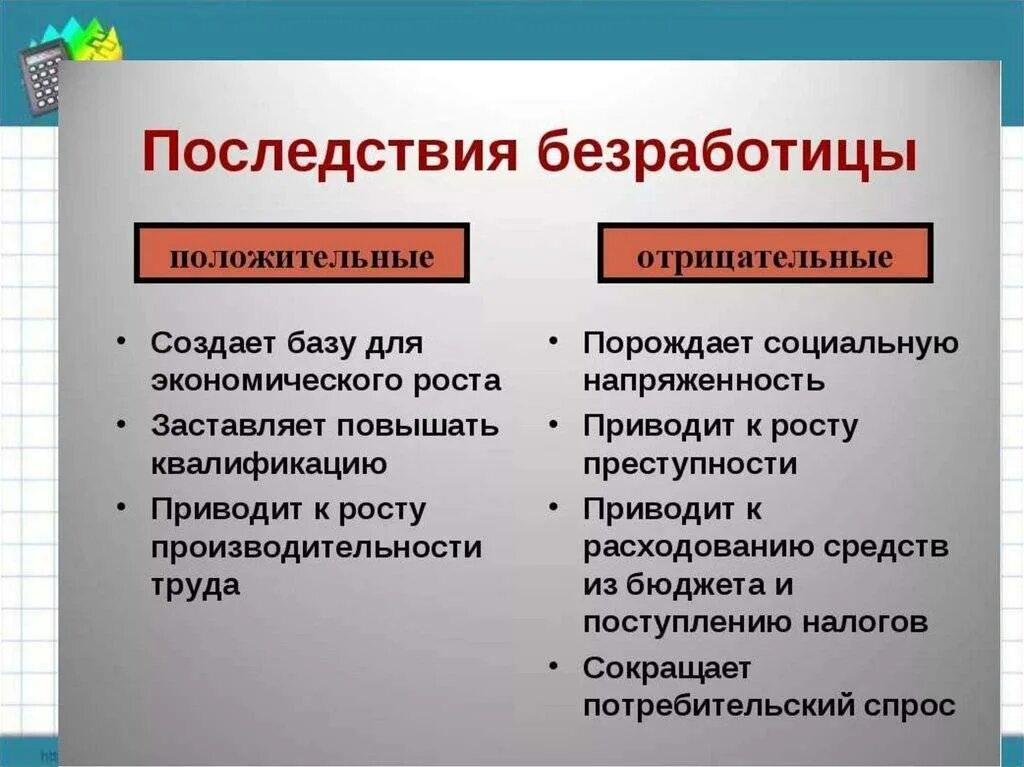 Последствия безработицы

положительные

• Создает базу для экономического роста
• Заставляет повышать квалификацию
• Приводит к росту производительности труда

отрицательные

• Порождает социальную напряженность
• Приводит к росту преступности
• Приводит к расходованию средств из бюджета и поступлению налогов
• Сокращает потребительский спрос